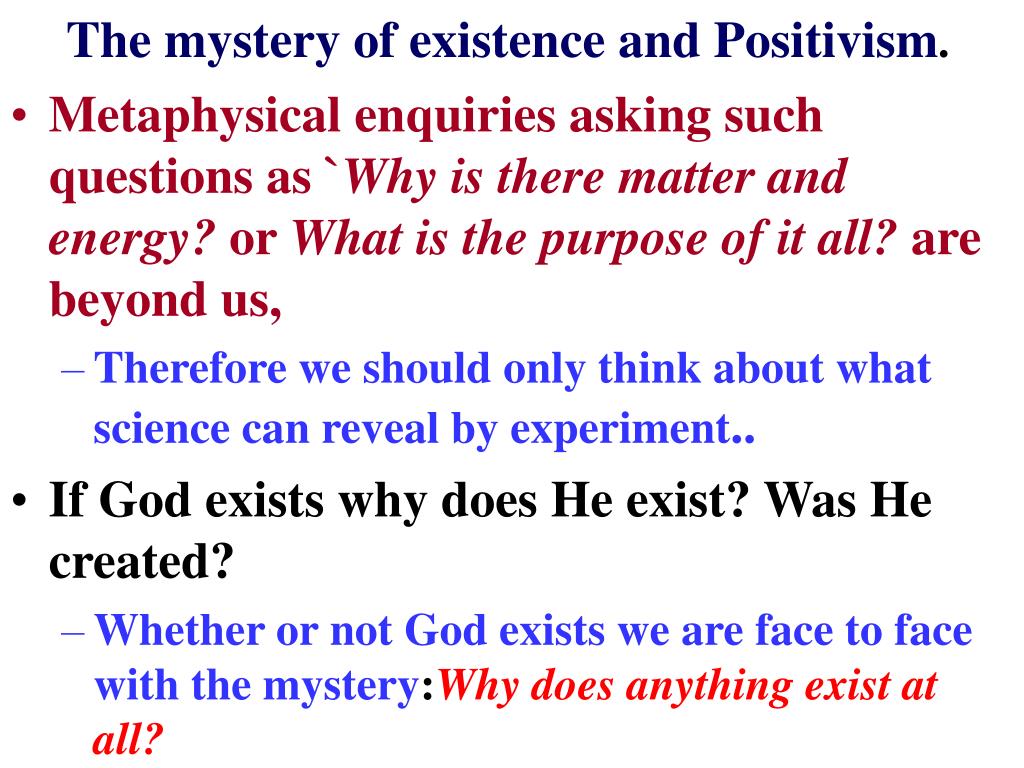 The mystery of existence and Positivism.

• Metaphysical enquiries asking such questions as `Why is there matter and energy? or What is the purpose of it all? are beyond us,

– Therefore we should only think about what science can reveal by experiment..

• If God exists why does He exist? Was He created?

– Whether or not God exists we are face to face with the mystery:Why does anything exist at all?